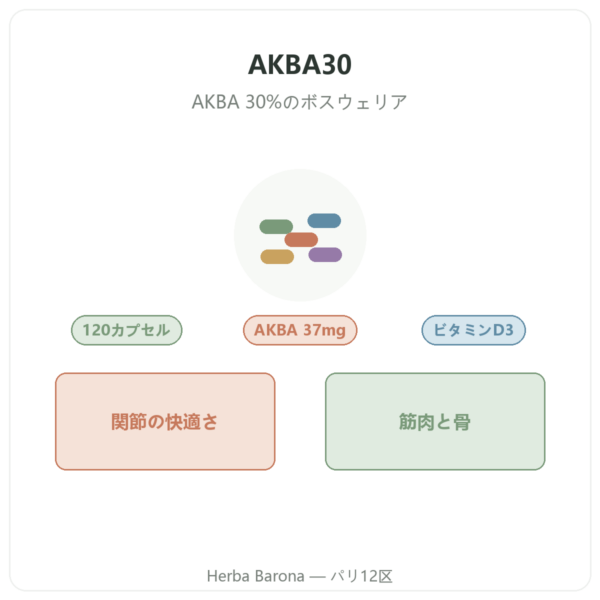 AKBA30

AKBA 30%のボスウェリア

120カプセル

AKBA 37mg

ビタミンD3

関節の快適さ

筋肉と骨

Herba Barona — パリ12区